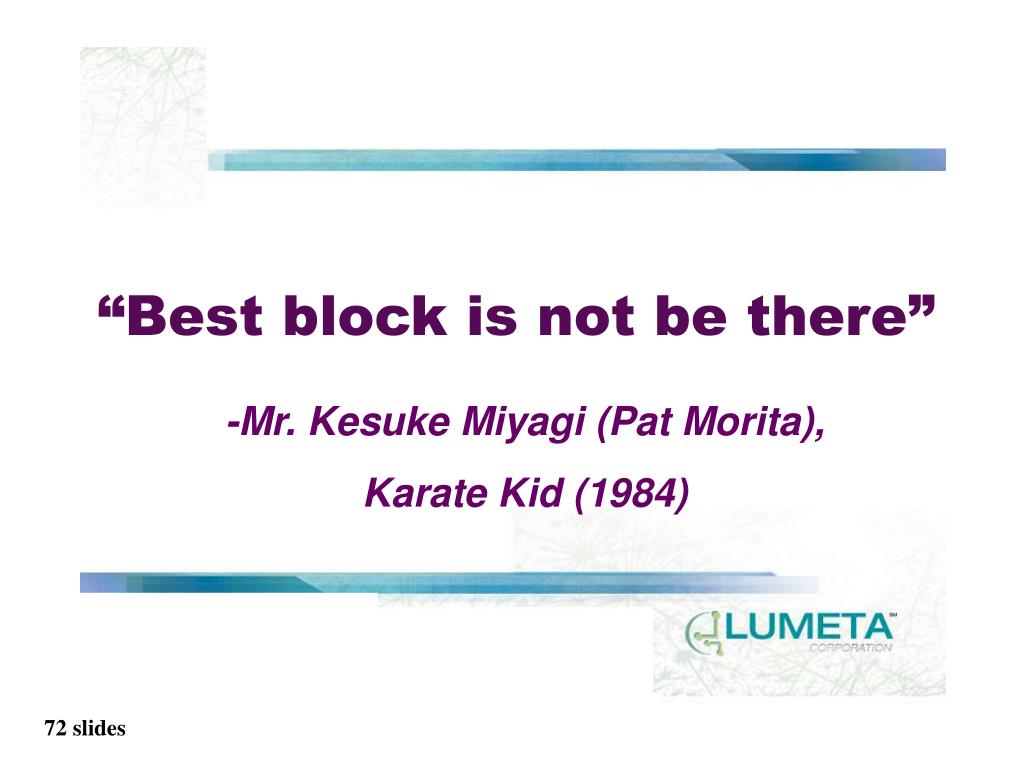 “Best block is not be there”

-Mr. Kesuke Miyagi (Pat Morita),

Karate Kid (1984)

LUMETA™
CORPORATION

72 slides